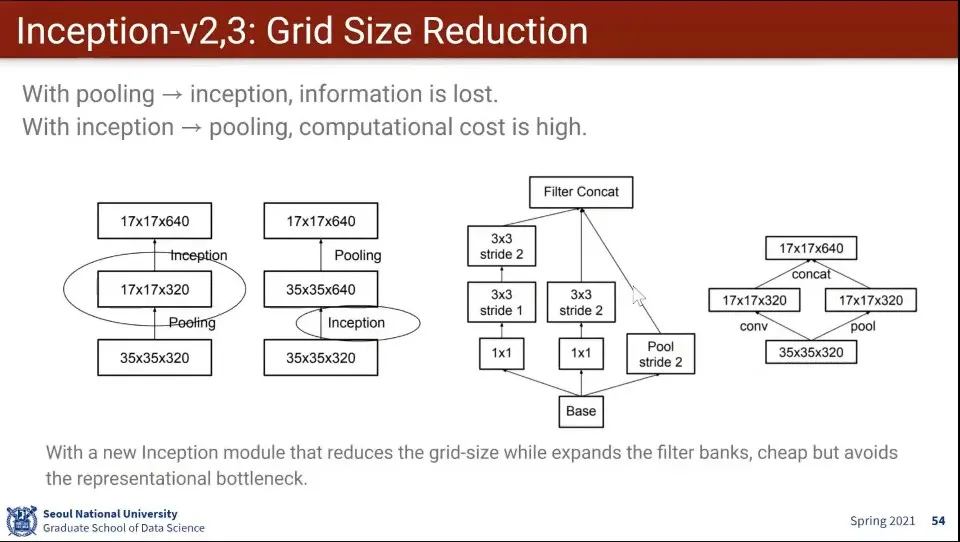 Inception-v2,3: Grid Size Reduction

With pooling → inception, information is lost.
With inception → pooling, computational cost is high.

17x17x640
Inception
17x17x320
Pooling
35x35x320

17x17x640
Pooling
35x35x640
Inception
35x35x320

Filter Concat
3x3 stride 2
3x3 stride 1
3x3 stride 2
1x1
1x1
Pool stride 2
Base

17x17x640
concat
17x17x320
17x17x320
conv
pool
35x35x320

With a new Inception module that reduces the grid-size while expands the filter banks, cheap but avoids the representational bottleneck.

Seoul National University
Graduate School of Data Science

Spring 2021 54